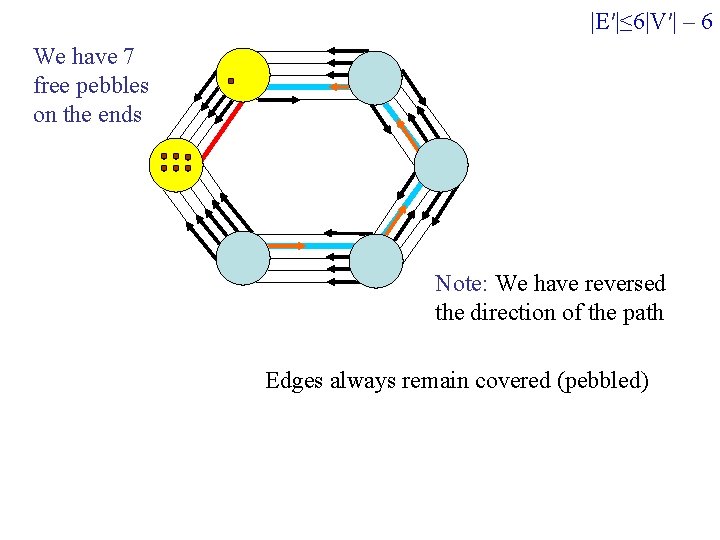 $|E'| \leq 6|V'| - 6$

We have 7 free pebbles on the ends

Note: We have reversed the direction of the path

Edges always remain covered (pebbled)